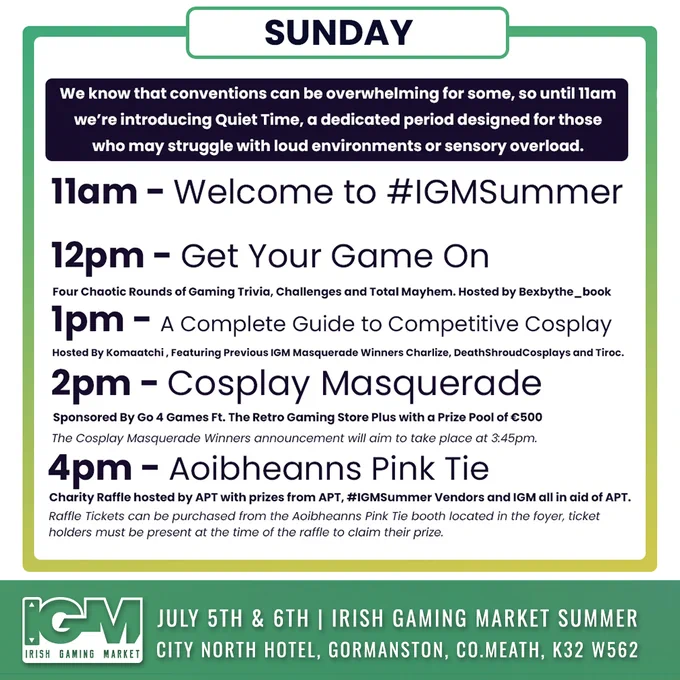 SUNDAY

We know that conventions can be overwhelming for some, so until 11am we're introducing Quiet Time, a dedicated period designed for those who may struggle with loud environments or sensory overload.

11am - Welcome to #IGMSummer

12pm - Get Your Game On

Four Chaotic Rounds of Gaming Trivia, Challenges and Total Mayhem. Hosted by Bexbythe_book

1pm - A Complete Guide to Competitive Cosplay

Hosted By Komaatchi , Featuring Previous IGM Masquerade Winners Charlize, DeathShroudCosplays and Tiroc.

2pm - Cosplay Masquerade

Sponsored By Go 4 Games Ft. The Retro Gaming Store Plus with a Prize Pool of €500

The Cosplay Masquerade Winners announcement will aim to take place at 3:45pm.

4pm - Aoibheanns Pink Tie

Charity Raffle hosted by APT with prizes from APT, #IGMSummer Vendors and IGM all in aid of APT.

Raffle Tickets can be purchased from the Aoibheanns Pink Tie booth located in the foyer, ticket holders must be present at the time of the raffle to claim their prize.

IGM
IRISH GAMING MARKET

JULY 5TH & 6TH | IRISH GAMING MARKET SUMMER
CITY NORTH HOTEL, GORMANSTON, CO.MEATH, K32 W562